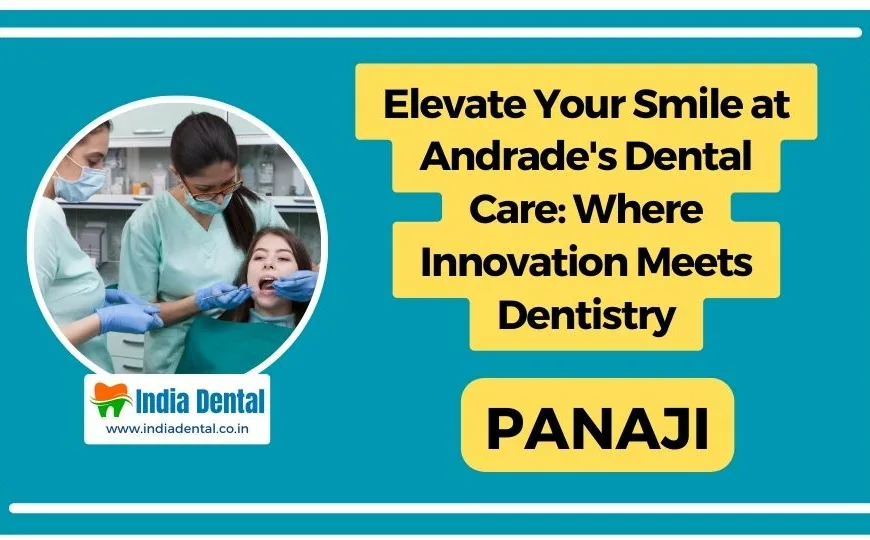 Elevate Your Smile at Andrade's Dental Care: Where Innovation Meets Dentistry

India Dental
www.indiadental.co.in

PANAJI